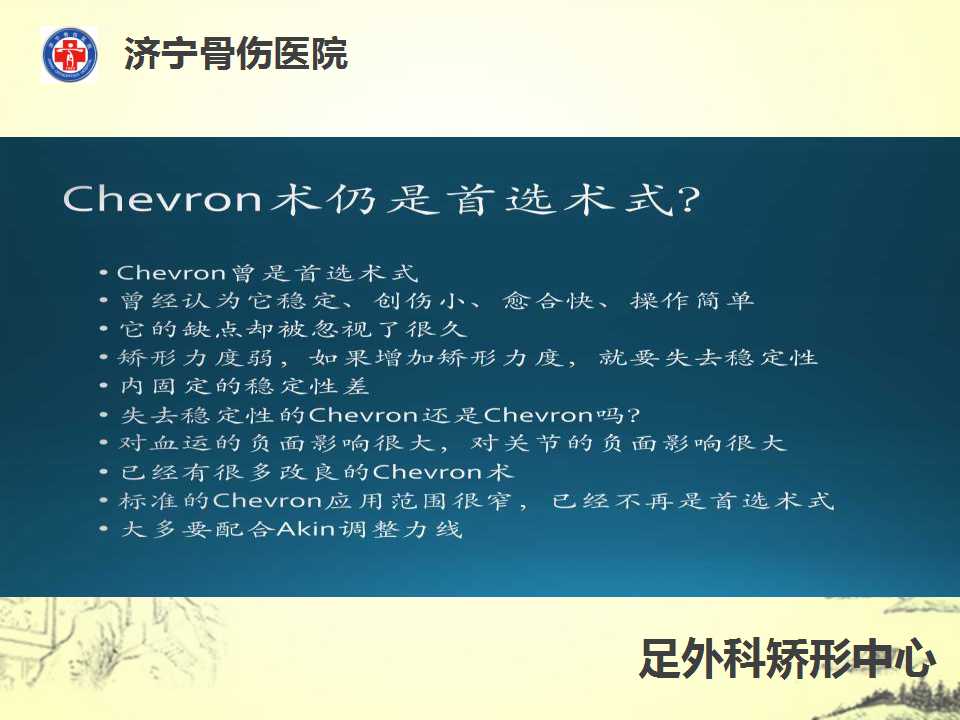 济宁骨伤医院

Chevron术仍是首选术式?

• Chevron曾是首选术式
• 曾经认为它稳定、创伤小、愈合快、操作简单
• 它的缺点却被忽视了很久
• 矫形力度弱，如果增加矫形力度，就要失去稳定性
• 内固定的稳定性差
• 失去稳定性的Chevron还是Chevron吗?
• 对血运的负面影响很大，对关节的负面影响很大
• 已经有很多改良的Chevron术
• 标准的Chevron应用范围很窄，已经不再是首选术式
• 大多要配合Akin调整力线

足外科矫形中心